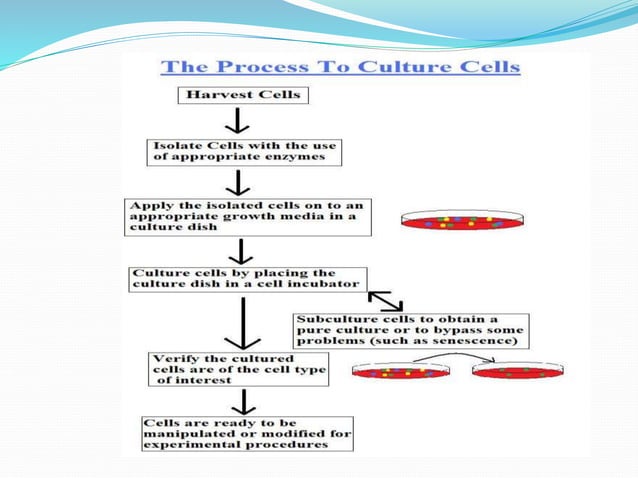 The Process To Culture Cells

Harvest Cells

Isolate Cells with the use of appropriate enzymes

Apply the isolated cells on to an appropriate growth media in a culture dish

Culture cells by placing the culture dish in a cell incubator

Subculture cells to obtain a pure culture or to bypass some problems (such as senescence)

Verify the cultured cells are of the cell type of interest

Cells are ready to be manipulated or modified for experimental procedures